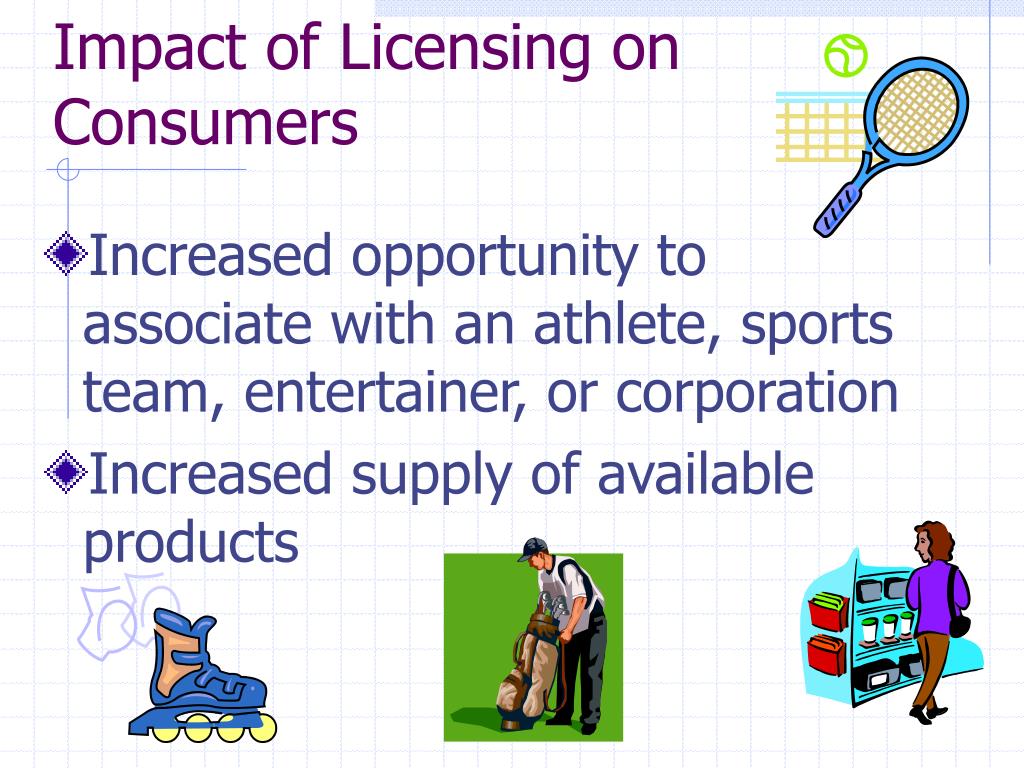 Impact of Licensing on Consumers

Increased opportunity to associate with an athlete, sports team, entertainer, or corporation

Increased supply of available products